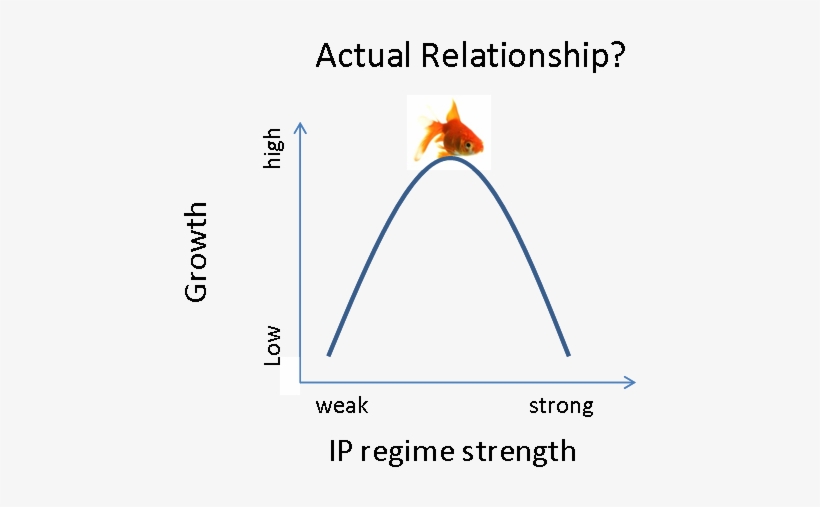 Actual Relationship?

Growth

high

Low

weak

strong

IP regime strength